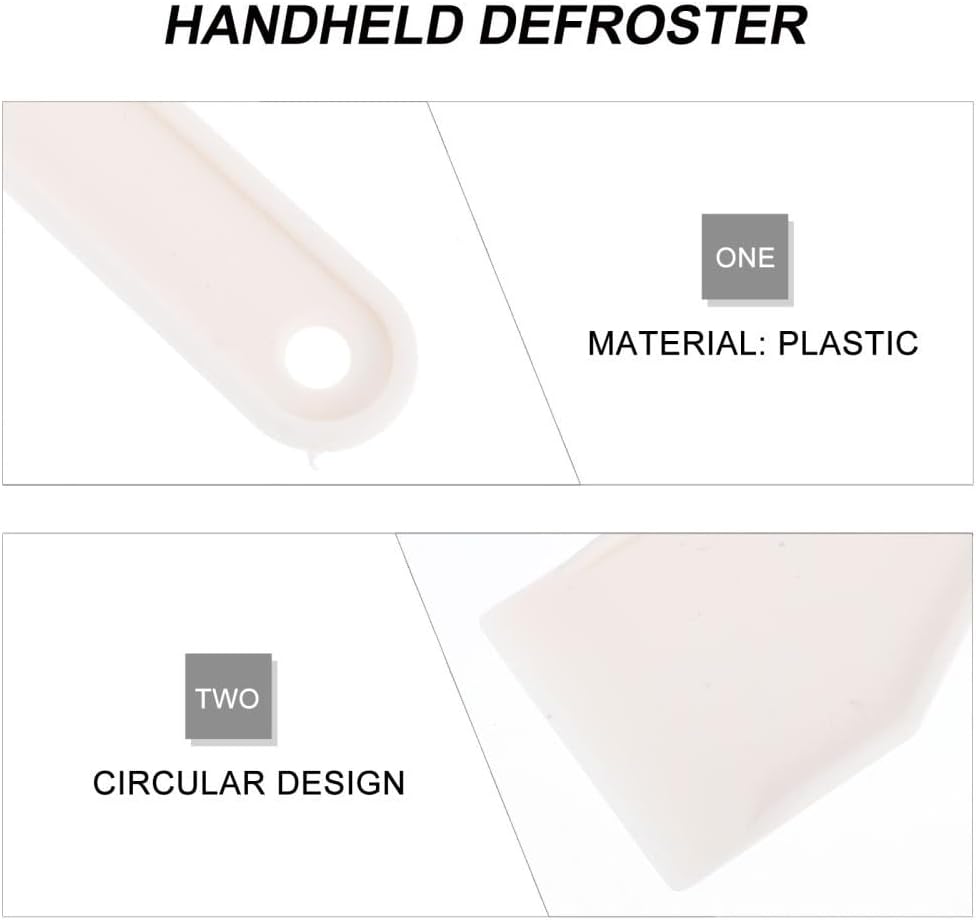 HANDHELD DEFROSTER

ONE

MATERIAL: PLASTIC

TWO

CIRCULAR DESIGN